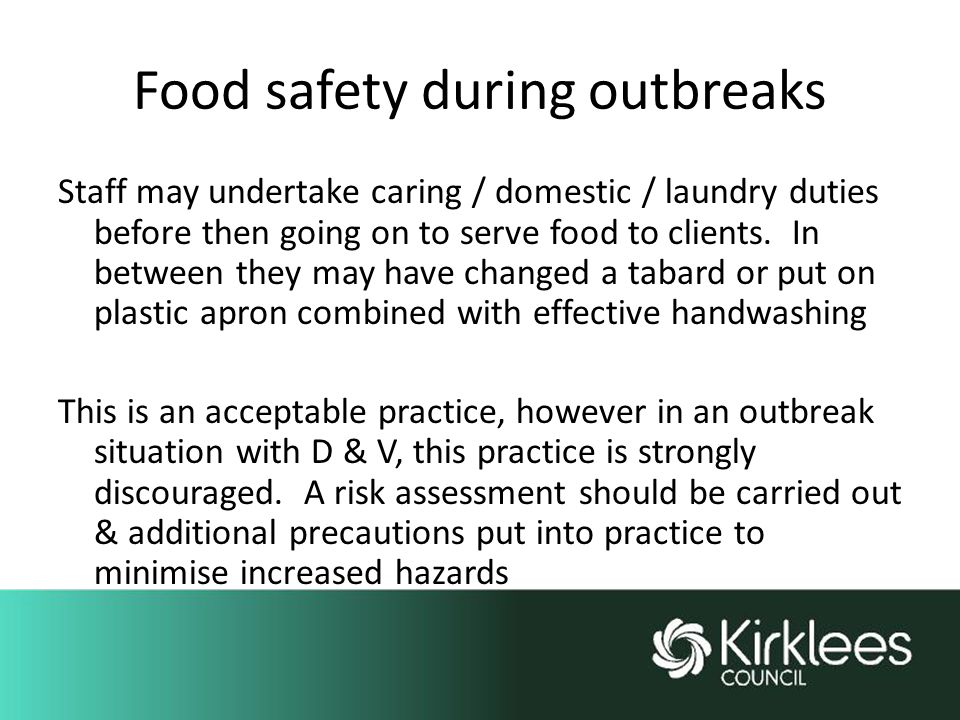 Food safety during outbreaks

Staff may undertake caring / domestic / laundry duties before then going on to serve food to clients. In between they may have changed a tabard or put on plastic apron combined with effective handwashing

This is an acceptable practice, however in an outbreak situation with D & V, this practice is strongly discouraged. A risk assessment should be carried out & additional precautions put into practice to minimise increased hazards

Kirklees
COUNCIL